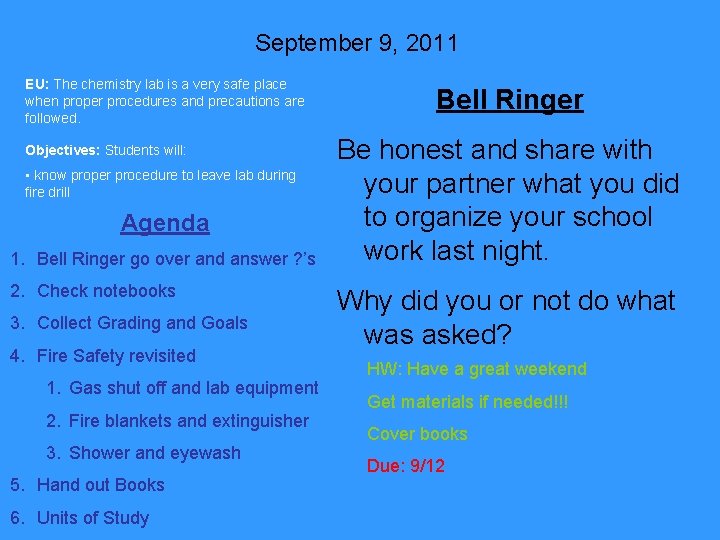 September 9, 2011

EU: The chemistry lab is a very safe place when proper procedures and precautions are followed.

Objectives: Students will:

• know proper procedure to leave lab during fire drill

Agenda

1. Bell Ringer go over and answer ?'s
2. Check notebooks
3. Collect Grading and Goals
4. Fire Safety revisited
   1. Gas shut off and lab equipment
   2. Fire blankets and extinguisher
   3. Shower and eyewash
5. Hand out Books
6. Units of Study

Bell Ringer

Be honest and share with your partner what you did to organize your school work last night.

Why did you or not do what was asked?

HW: Have a great weekend

Get materials if needed!!!

Cover books

Due: 9/12